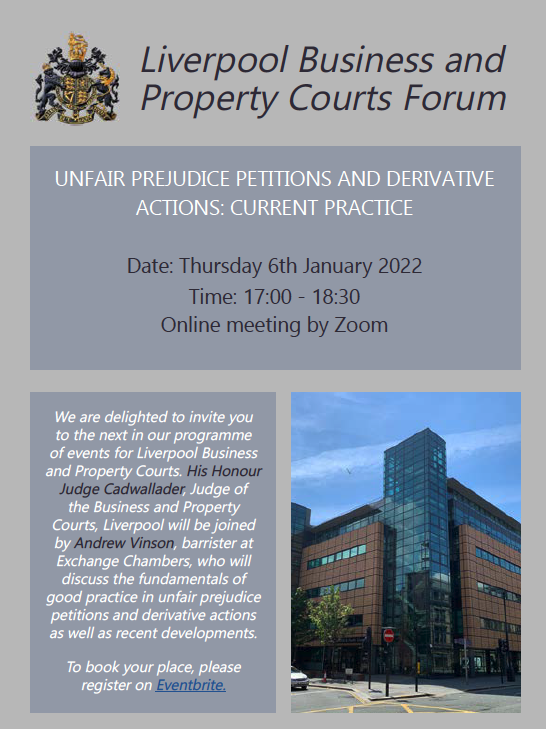 Liverpool Business and Property Courts Forum

UNFAIR PREJUDICE PETITIONS AND DERIVATIVE ACTIONS: CURRENT PRACTICE

Date: Thursday 6th January 2022
Time: 17:00 - 18:30
Online meeting by Zoom

We are delighted to invite you to the next in our programme of events for Liverpool Business and Property Courts. His Honour Judge Cadwallader, Judge of the Business and Property Courts, Liverpool will be joined by Andrew Vinson, barrister at Exchange Chambers, who will discuss the fundamentals of good practice in unfair prejudice petitions and derivative actions as well as recent developments.

To book your place, please register on Eventbrite.